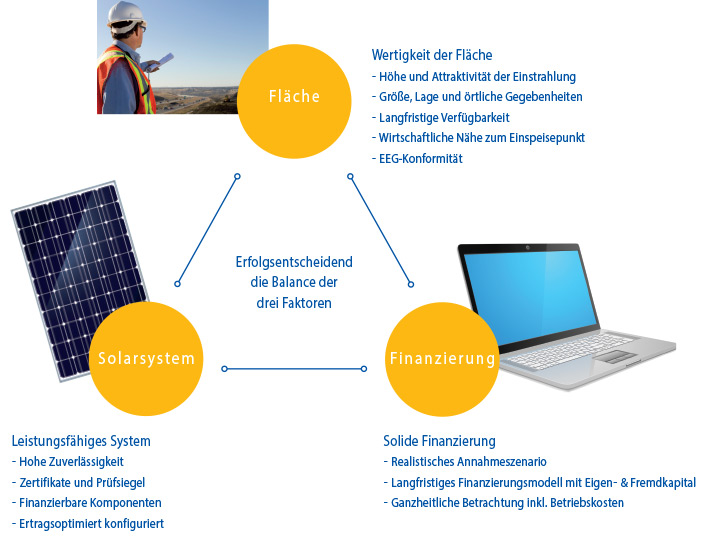 Fläche

Wertigkeit der Fläche
- Höhe und Attraktivität der Einstrahlung
- Größe, Lage und örtliche Gegebenheiten
- Langfristige Verfügbarkeit
- Wirtschaftliche Nähe zum Einspeisepunkt
- EEG-Konformität

Erfolgsentscheidend die Balance der drei Faktoren

Solarsystem

Finanzierung

Leistungsfähiges System
- Hohe Zuverlässigkeit
- Zertifikate und Prüfsiegel
- Finanzierbare Komponenten
- Ertragsoptimiert konfiguriert

Solide Finanzierung
- Realistisches Annahmeszenario
- Langfristiges Finanzierungsmodell mit Eigen- & Fremdkapital
- Ganzheitliche Betrachtung inkl. Betriebskosten